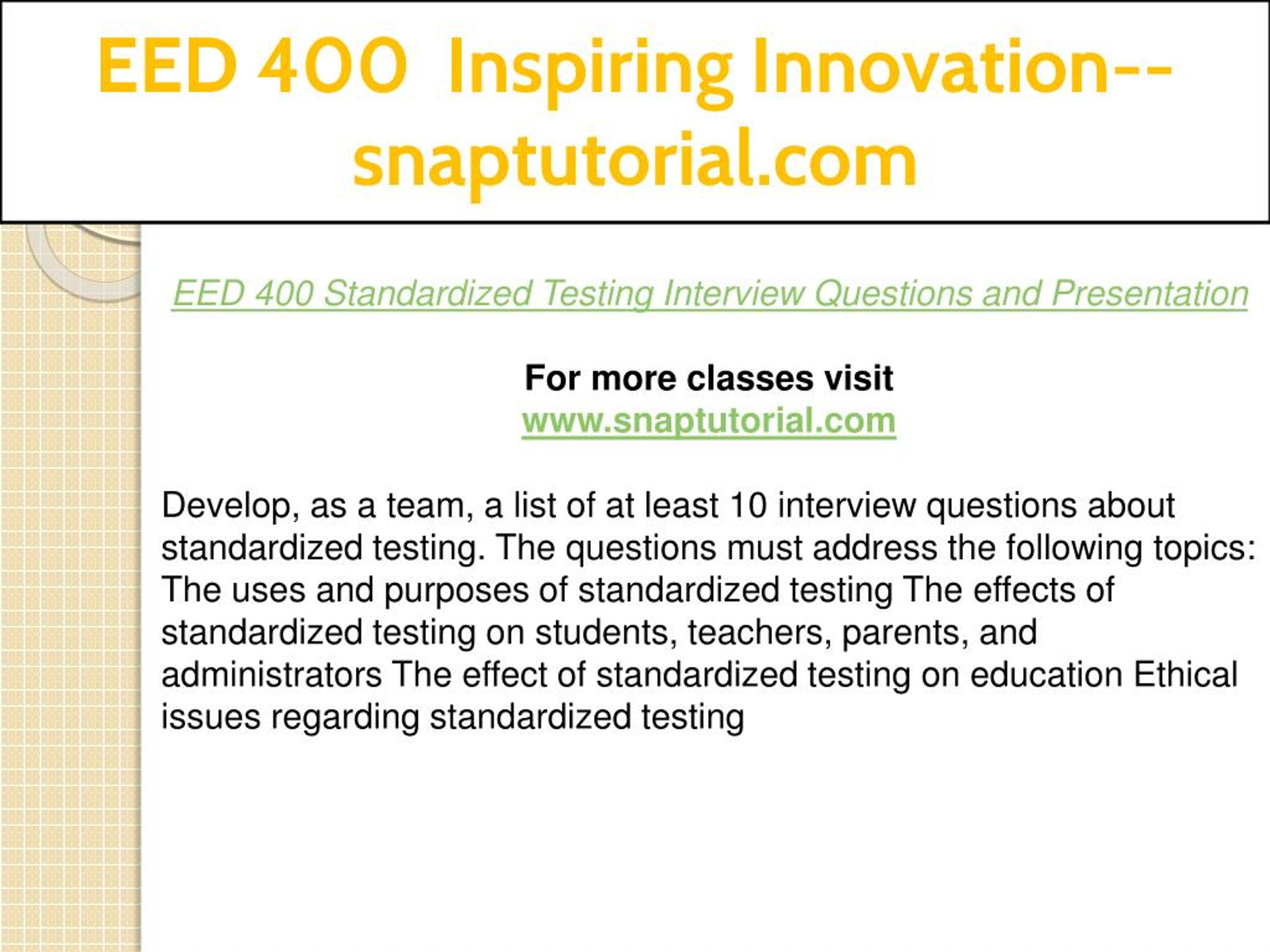 EED 400 Inspiring Innovation--snaptutorial.com

EED 400 Standardized Testing Interview Questions and Presentation

For more classes visit
www.snaptutorial.com

Develop, as a team, a list of at least 10 interview questions about standardized testing. The questions must address the following topics: The uses and purposes of standardized testing The effects of standardized testing on students, teachers, parents, and administrators The effect of standardized testing on education Ethical issues regarding standardized testing